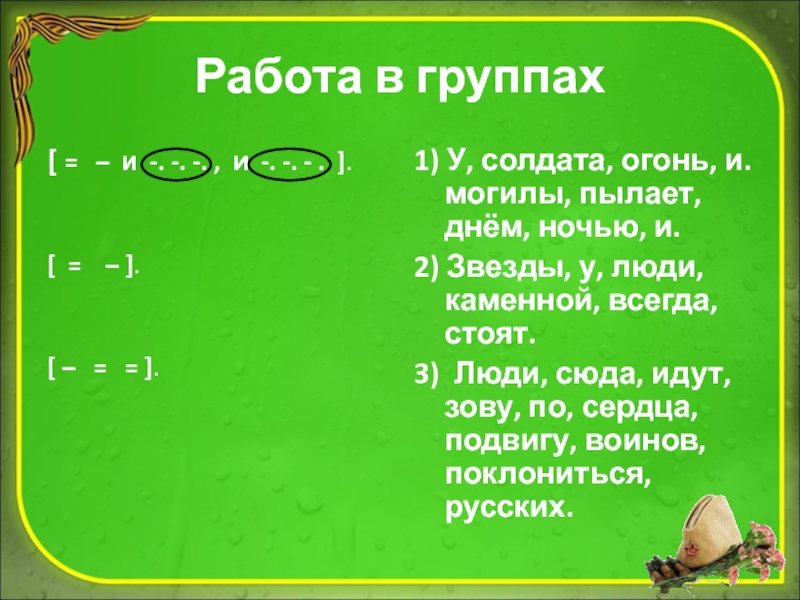 Работа в группах

[ = – и -. -. -. , и -. -. - . ].

[ = – ].

[ – = = ].

1) У, солдата, огонь, и. могилы, пылает, днём, ночью, и.

2) Звезды, у, люди, каменной, всегда, стоят.

3) Люди, сюда, идут, зову, по, сердца, подвигу, воинов, поклониться, русских.